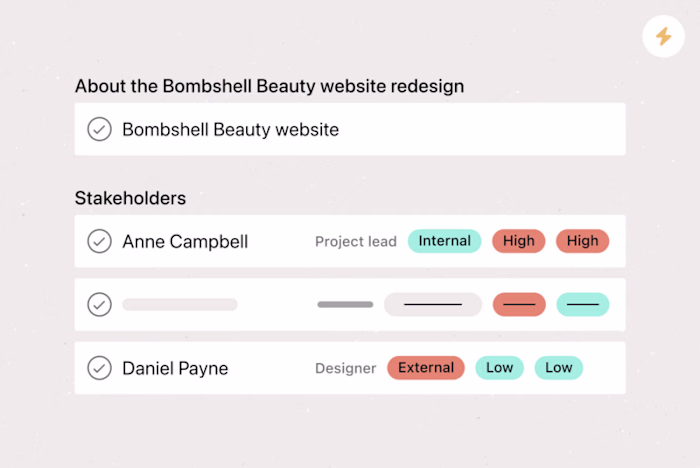 About the Bombshell Beauty website redesign

Bombshell Beauty website

Stakeholders

Anne Campbell Project lead Internal High High

Daniel Payne Designer External Low Low